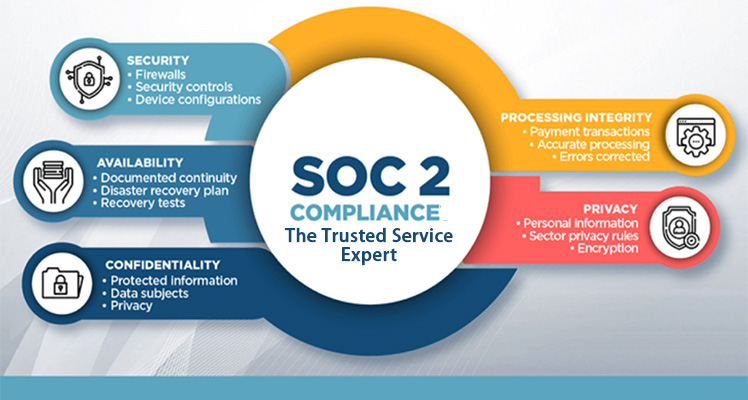 SECURITY
• Firewalls
• Security controls
• Device configurations

AVAILABILITY
• Documented continuity
• Disaster recovery plan
• Recovery tests

CONFIDENTIALITY
• Protected information
• Data subjects
• Privacy

SOC 2
COMPLIANCE
The Trusted Service Expert

PROCESSING INTEGRITY
• Payment transactions
• Accurate processing
• Errors corrected

PRIVACY
• Personal information
• Sector privacy rules
• Encryption